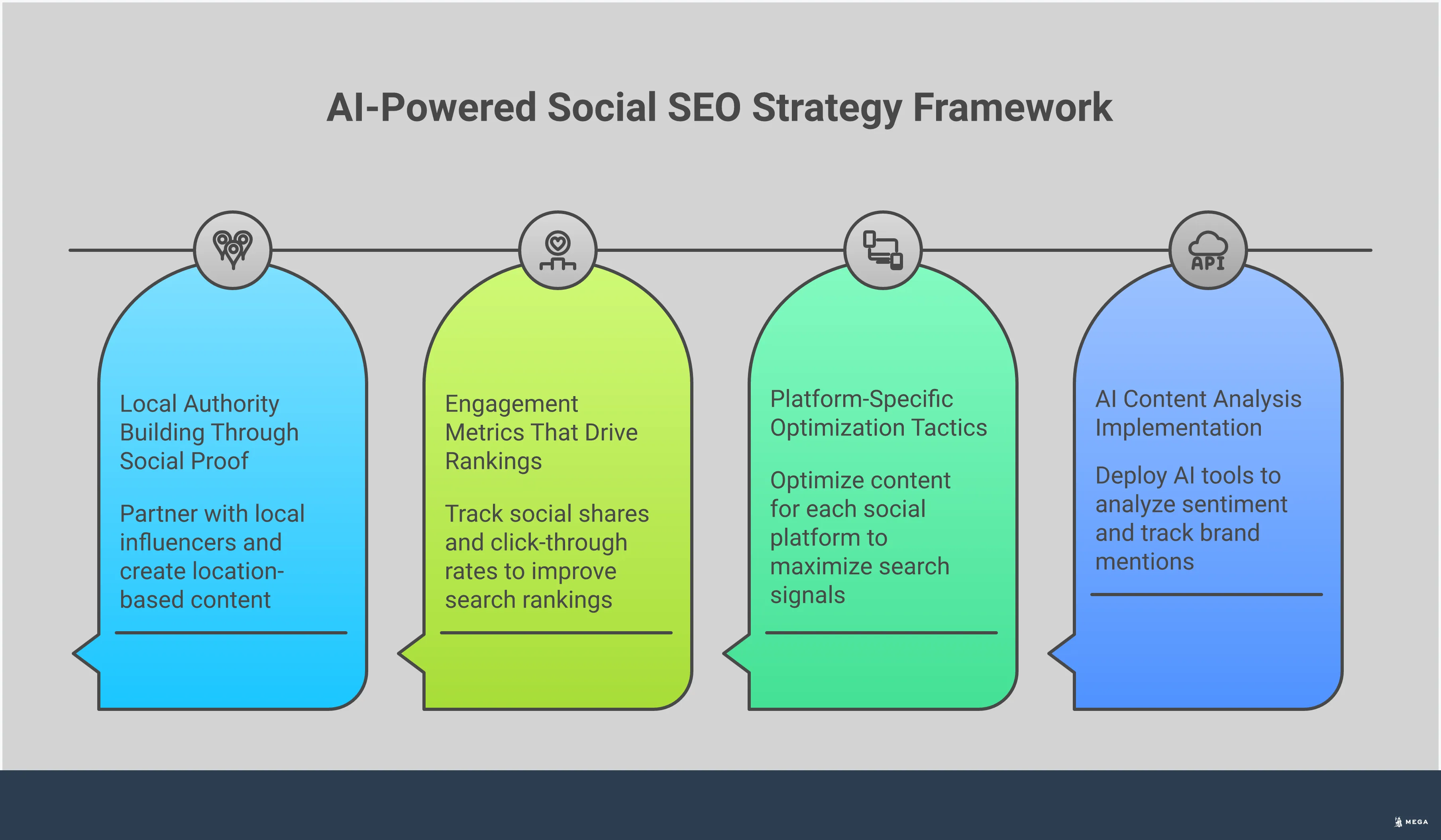 AI-Powered Social SEO Strategy Framework

Local Authority Building Through Social Proof

Partner with local influencers and create location-based content

Engagement Metrics That Drive Rankings

Track social shares and click-through rates to improve search rankings

Platform-Specific Optimization Tactics

Optimize content for each social platform to maximize search signals

API

AI Content Analysis Implementation

Deploy AI tools to analyze sentiment and track brand mentions

MEGA